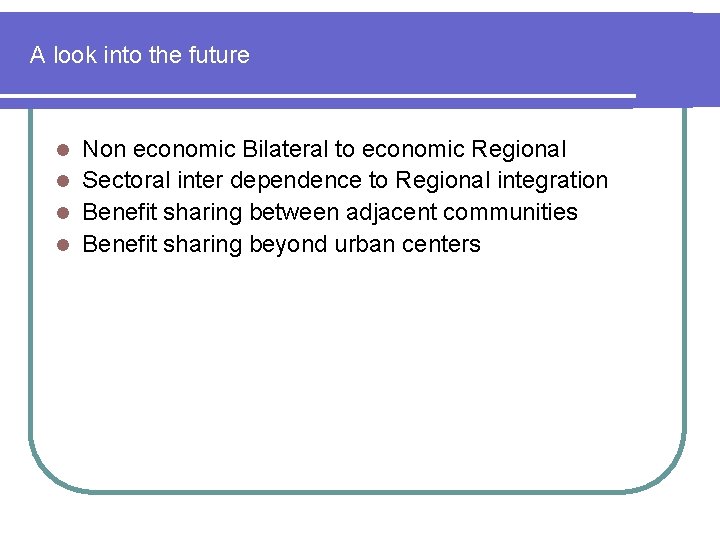 A look into the future

- Non economic Bilateral to economic Regional
- Sectoral inter dependence to Regional integration
- Benefit sharing between adjacent communities
- Benefit sharing beyond urban centers